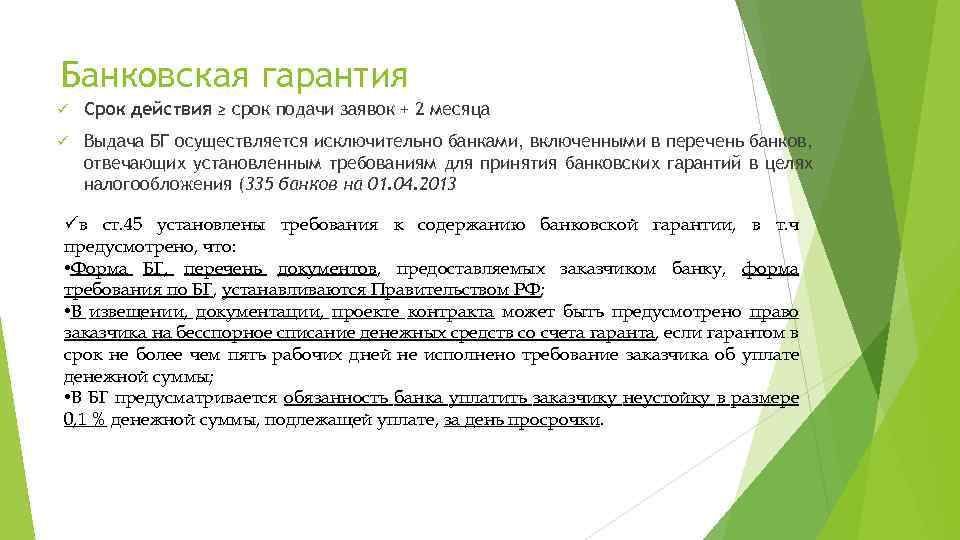 Банковская гарантия

✓ Срок действия ≥ срок подачи заявок + 2 месяца

✓ Выдача БГ осуществляется исключительно банками, включенными в перечень банков, отвечающих установленным требованиям для принятия банковских гарантий в целях налогообложения (335 банков на 01.04.2013

✓в ст.45 установлены требования к содержанию банковской гарантии, в т.ч предусмотрено, что:
•Форма БГ, перечень документов, предоставляемых заказчиком банку, форма требования по БГ, устанавливаются Правительством РФ;
•В извещении, документации, проекте контракта может быть предусмотрено право заказчика на бесспорное списание денежных средств со счета гаранта, если гарантом в срок не более чем пять рабочих дней не исполнено требование заказчика об уплате денежной суммы;
•В БГ предусматривается обязанность банка уплатить заказчику неустойку в размере 0,1 % денежной суммы, подлежащей уплате, за день просрочки.